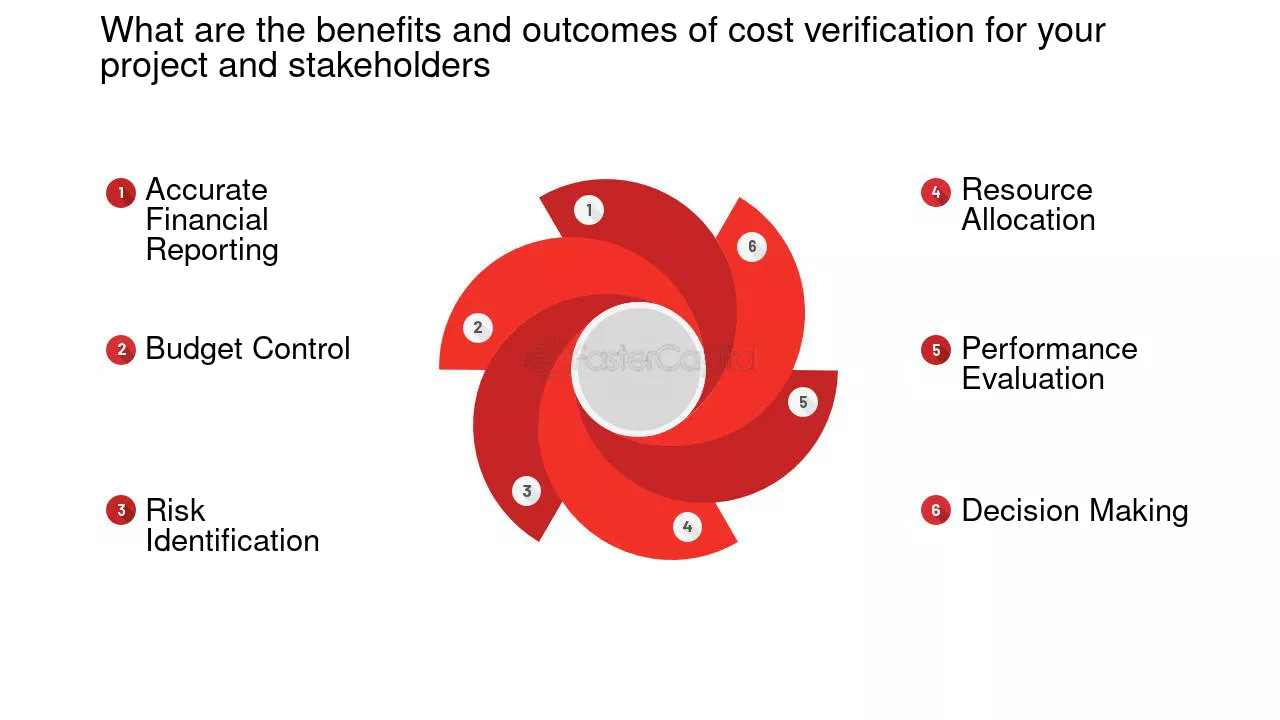 What are the benefits and outcomes of cost verification for your project and stakeholders

1 Accurate Financial Reporting

2 Budget Control

3 Risk Identification

1

6

2

FasterCapital

5

3

4

4 Resource Allocation

5 Performance Evaluation

6 Decision Making